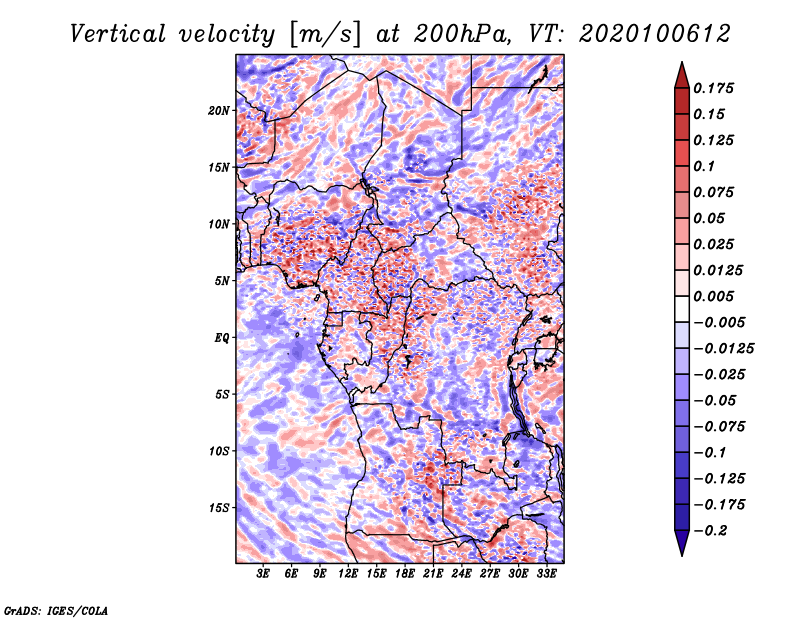 Vertical velocity [m/s] at 200hPa, VT: 2020100612

20N
15N
10N
5N
EQ
5S
10S
15S

3E 6E 9E 12E 15E 18E 21E 24E 27E 30E 33E

0.175
0.15
0.125
0.1
0.075
0.05
0.025
0.0125
0.005
−0.005
−0.0125
−0.025
−0.05
−0.075
−0.1
−0.125
−0.175
−0.2

GrADS: IGES/COLA